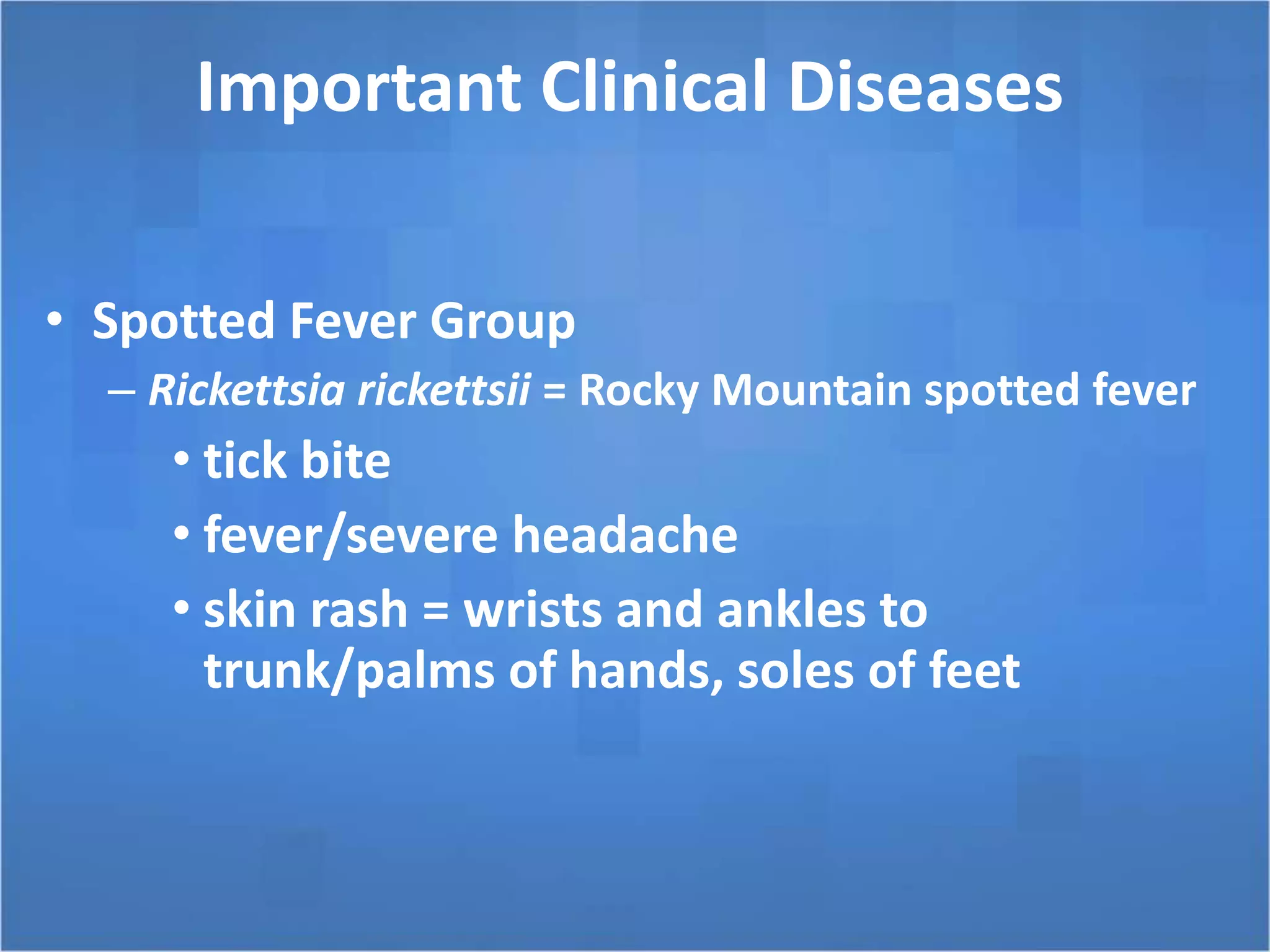 Important Clinical Diseases

• Spotted Fever Group
 – Rickettsia rickettsii = Rocky Mountain spotted fever
  • tick bite
  • fever/severe headache
  • skin rash = wrists and ankles to trunk/palms of hands, soles of feet